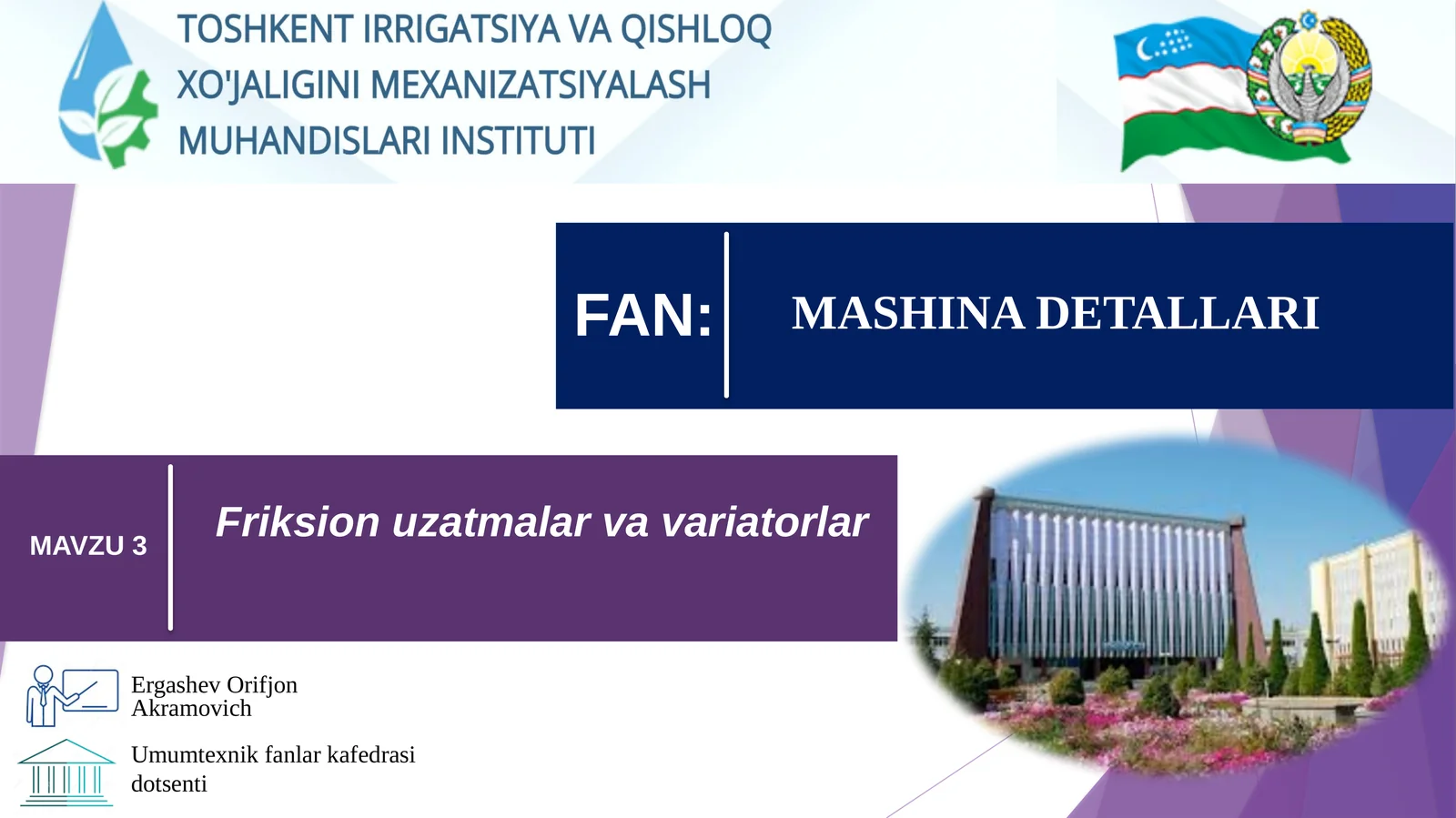 TOSHKENT IRRIGATSIYA VA QISHLOQ XO'JALIGINI MEXANIZATSIYALASH MUHANDISLARI INSTITUTI

FAN:

MASHINA DETALLARI

MAVZU 3

Friksion uzatmalar va variatorlar

Ergashev Orifjon Akramovich

Umumtexnik fanlar kafedrasi dotsenti